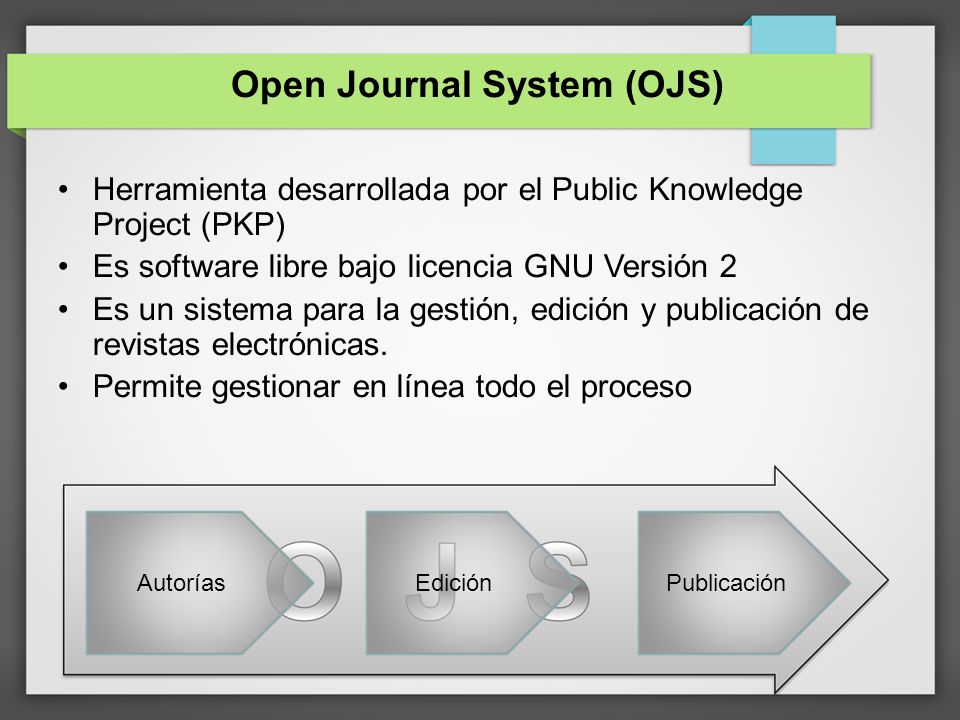 Open Journal System (OJS)

• Herramienta desarrollada por el Public Knowledge Project (PKP)
• Es software libre bajo licencia GNU Versión 2
• Es un sistema para la gestión, edición y publicación de revistas electrónicas.
• Permite gestionar en línea todo el proceso

Autorías O Edición J S Publicación